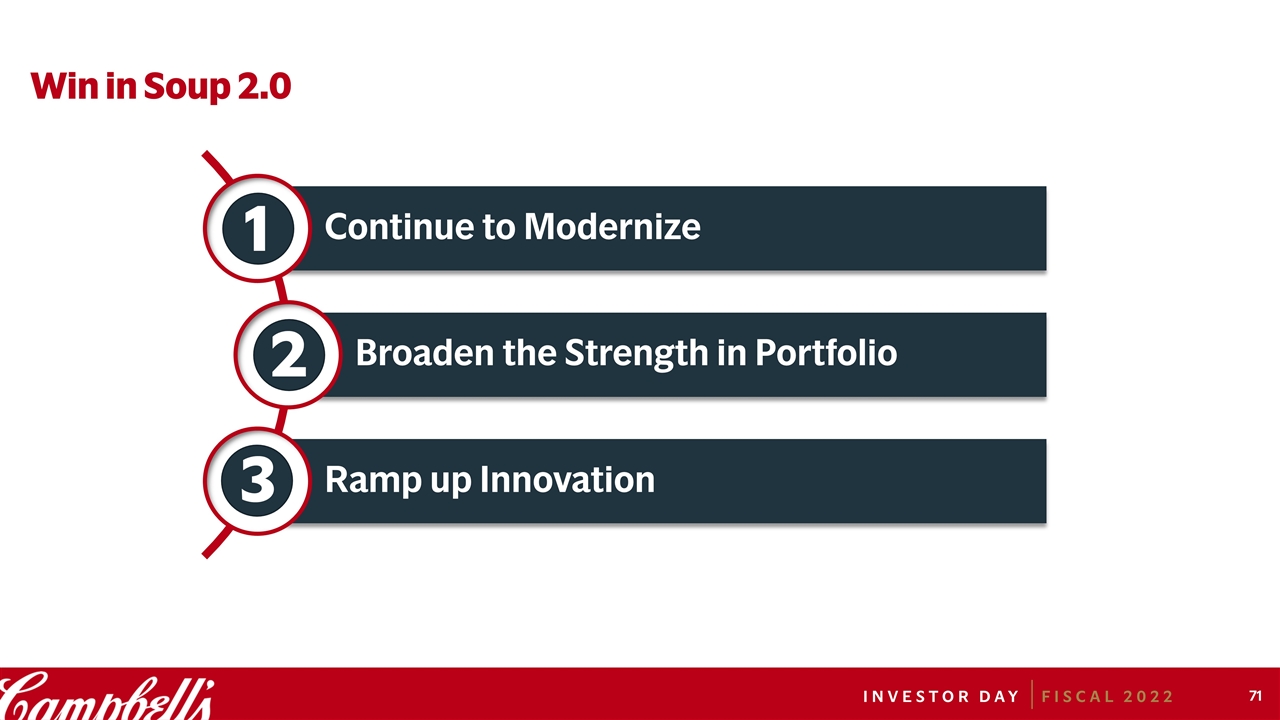 Win in Soup 2.0

1 Continue to Modernize

2 Broaden the Strength in Portfolio

3 Ramp up Innovation

Campbell's

INVESTOR DAY | FISCAL 2022

71